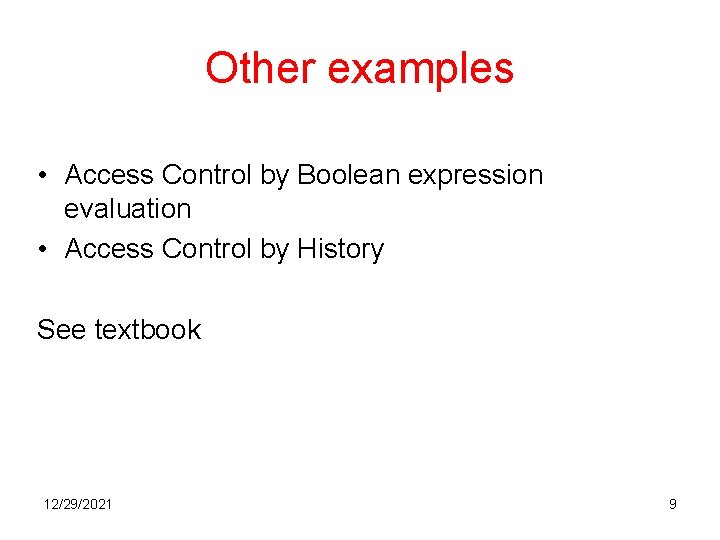 Other examples

• Access Control by Boolean expression evaluation
• Access Control by History

See textbook

12/29/2021

9